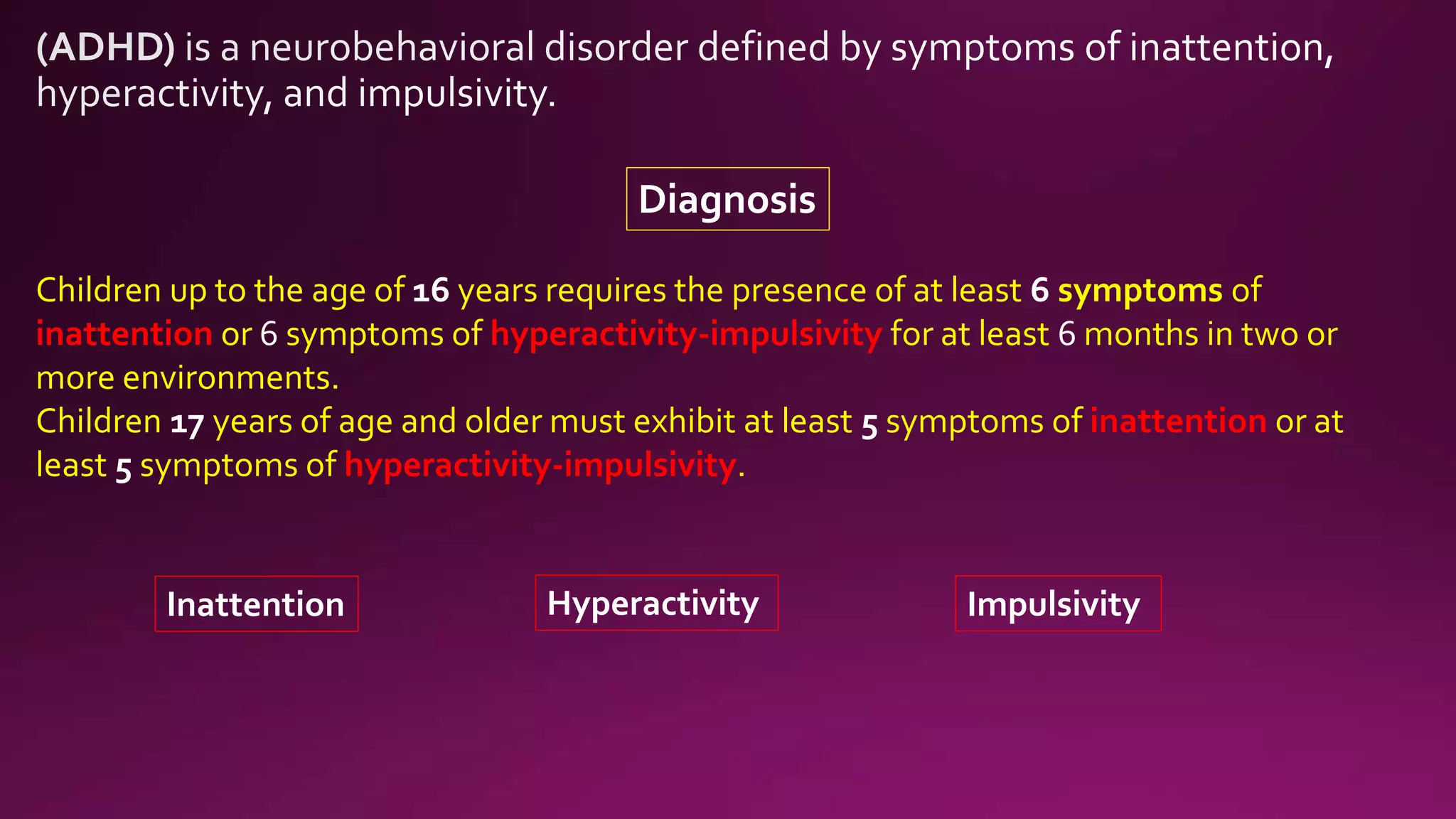 (ADHD) is a neurobehavioral disorder defined by symptoms of inattention, hyperactivity, and impulsivity.

Diagnosis

Children up to the age of 16 years requires the presence of at least 6 symptoms of inattention or 6 symptoms of hyperactivity-impulsivity for at least 6 months in two or more environments.
Children 17 years of age and older must exhibit at least 5 symptoms of inattention or at least 5 symptoms of hyperactivity-impulsivity.

Inattention

Hyperactivity

Impulsivity